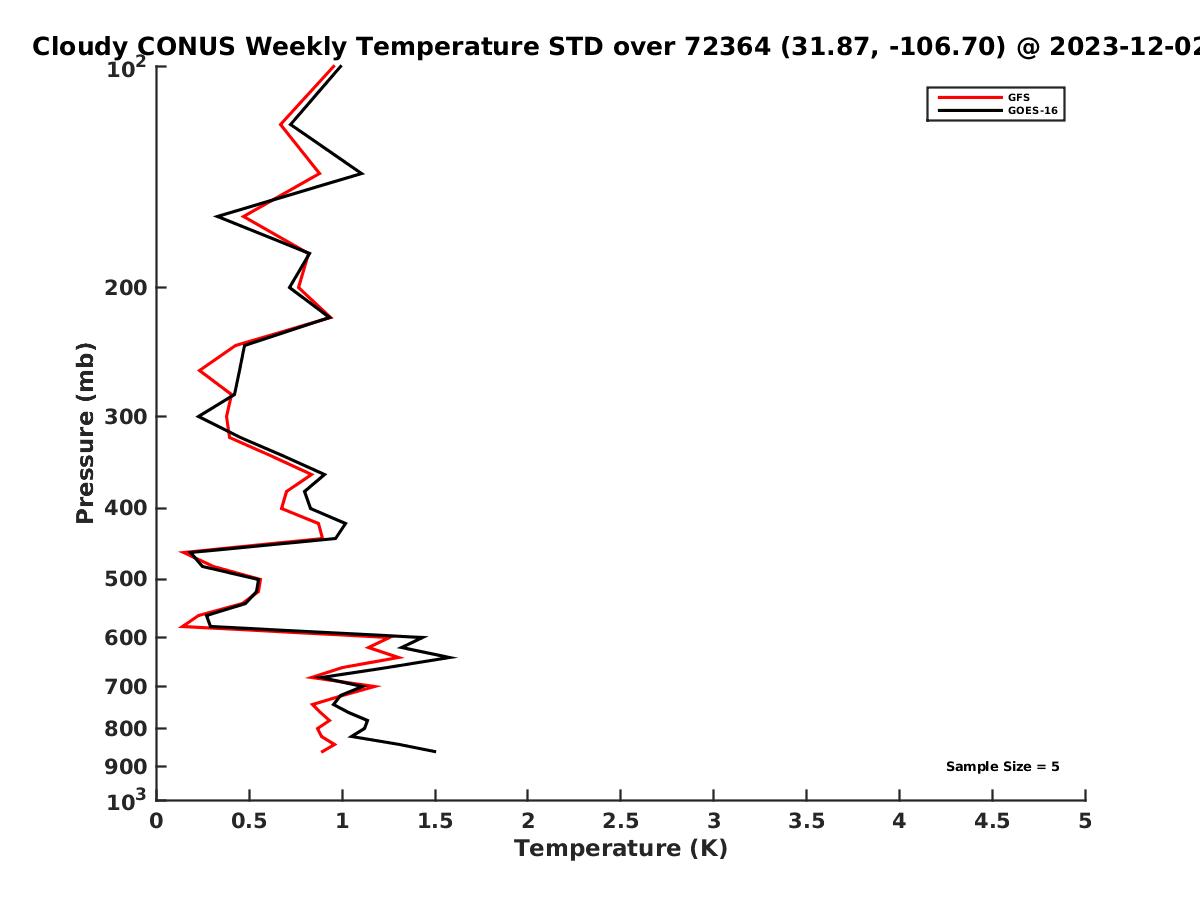 Cloudy CONUS Weekly Temperature STD over 72364 (31.87, -106.70) @ 2023-12-02

GFS
GOES-16

Pressure (mb)

$10^2$
200
300
400
500
600
700
800
900
$10^3$

Sample Size = 5

0
0.5
1
1.5
2
2.5
3
3.5
4
4.5
5

Temperature (K)